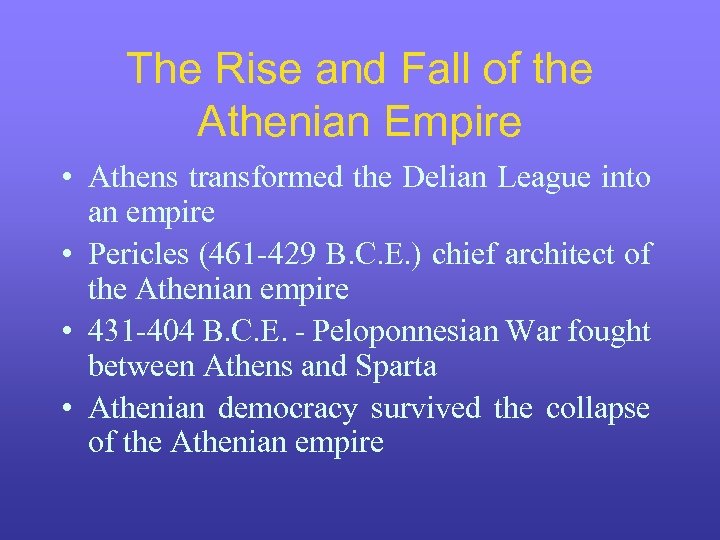 The Rise and Fall of the Athenian Empire

• Athens transformed the Delian League into an empire
• Pericles (461-429 B.C.E.) chief architect of the Athenian empire
• 431-404 B.C.E. - Peloponnesian War fought between Athens and Sparta
• Athenian democracy survived the collapse of the Athenian empire